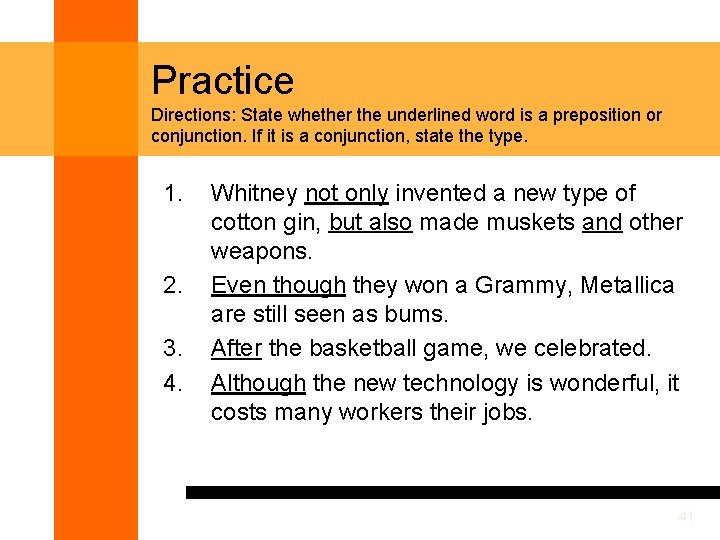 Practice

Directions: State whether the underlined word is a preposition or conjunction. If it is a conjunction, state the type.

1. Whitney not only invented a new type of cotton gin, but also made muskets and other weapons.
2. Even though they won a Grammy, Metallica are still seen as bums.
3. After the basketball game, we celebrated.
4. Although the new technology is wonderful, it costs many workers their jobs.

41